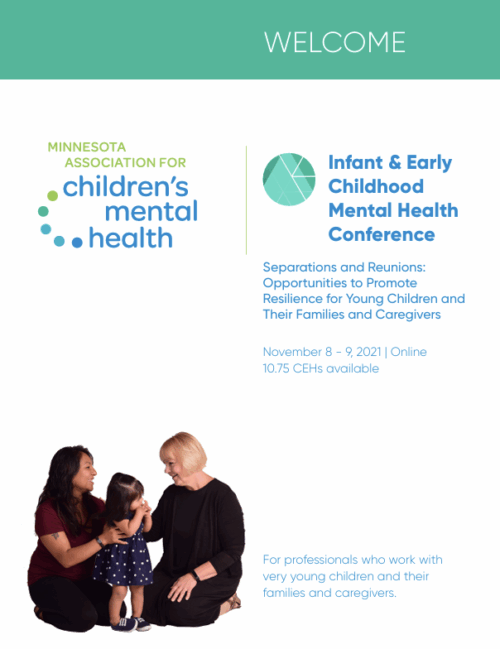 WELCOME

MINNESOTA ASSOCIATION FOR
children's mental health

Infant & Early Childhood Mental Health Conference

Separations and Reunions: Opportunities to Promote Resilience for Young Children and Their Families and Caregivers

November 8 - 9, 2021 | Online
10.75 CEHs available

For professionals who work with very young children and their families and caregivers.